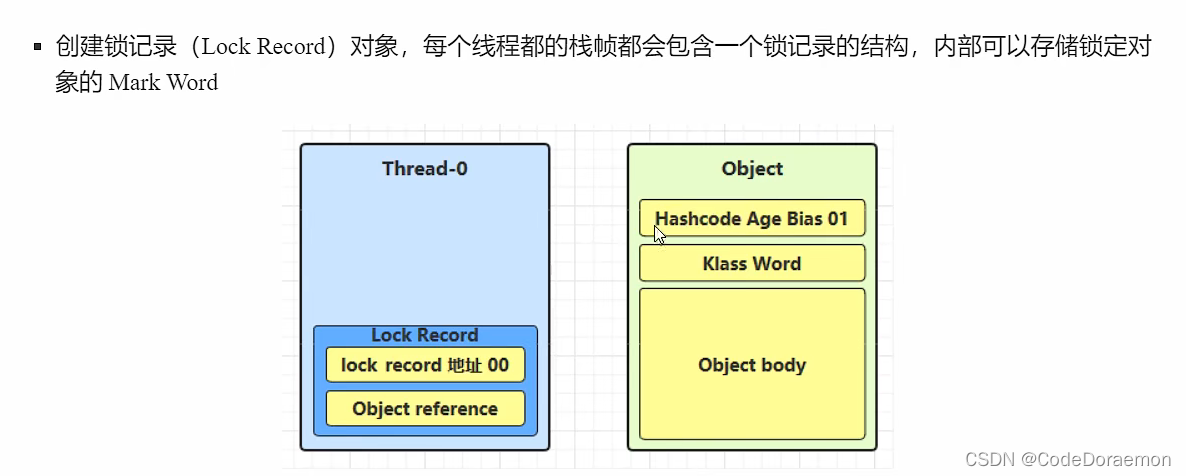 ▪ 创建锁记录（Lock Record）对象，每个线程都的栈帧都会包含一个锁记录的结构，内部可以存储锁定对象的 Mark Word

Thread-0

Lock Record

lock record 地址 00

Object reference

Object

Hashcode Age Bias 01

Klass Word

Object body

CSDN @CodeDoraemon